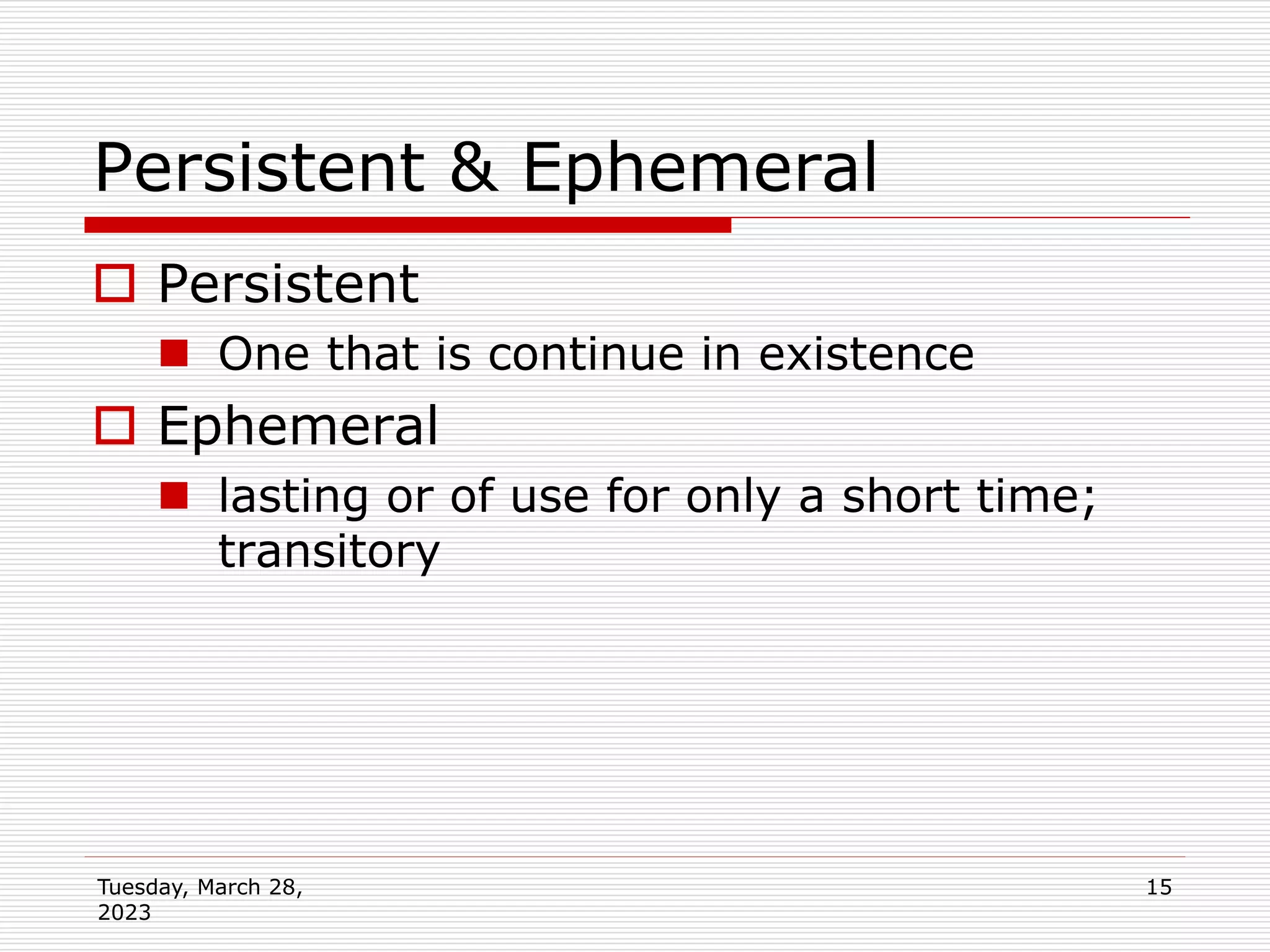 Persistent & Ephemeral

Persistent

One that is continue in existence

Ephemeral

lasting or of use for only a short time; transitory

Tuesday, March 28, 2023

15